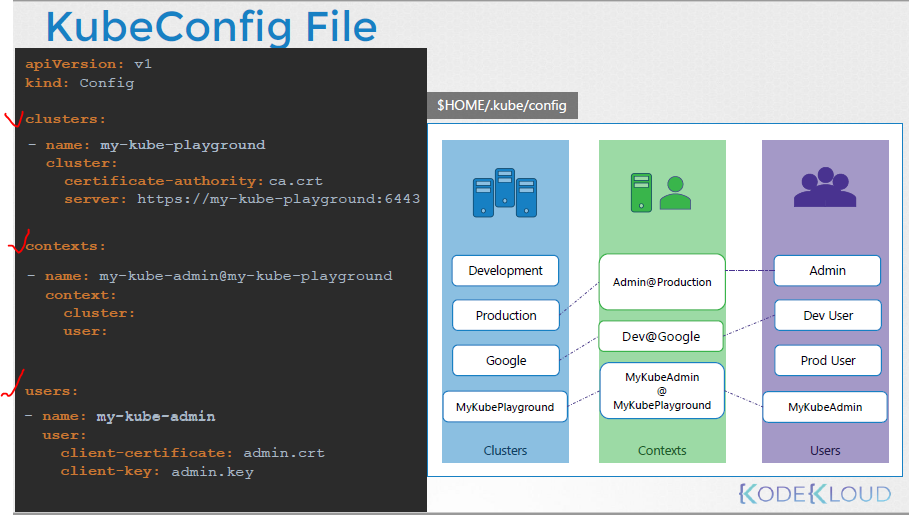 KubeConfig File

apiVersion: v1
kind: Config

clusters:

- name: my-kube-playground
  cluster:
    certificate-authority: ca.crt
    server: https://my-kube-playground:6443

contexts:

- name: my-kube-admin@my-kube-playground
  context:
    cluster:
    user:

users:
- name: my-kube-admin
  user:
    client-certificate: admin.crt
    client-key: admin.key

$HOME/.kube/config

Development
Production
Google
MyKubePlayground
Clusters

Admin@Production
Dev@Google
MyKubeAdmin
@
MyKubePlayground
Contexts

Admin
Dev User
Prod User
MyKubeAdmin
Users

KODEKLOUD